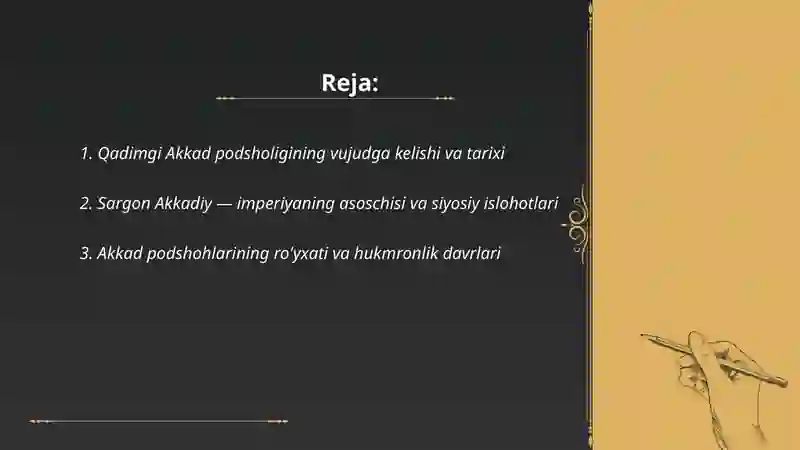 Reja:

1. Qadimgi Akkad podsholigining vujudga kelishi va tarixi

2. Sargon Akkadiy — imperiyaning asoschisi va siyosiy islohotlari

3. Akkad podshohlarining ro'yxati va hukmronlik davrlari